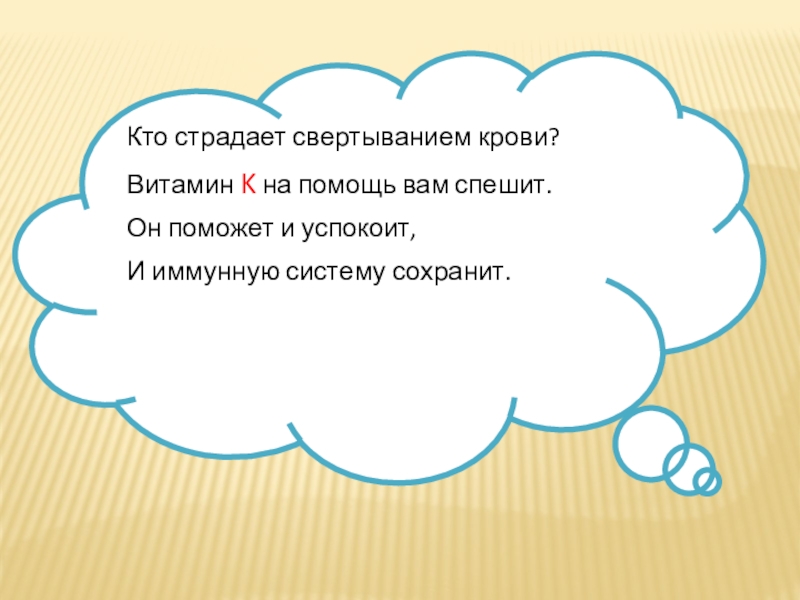 Кто страдает свертыванием крови?

Витамин К на помощь вам спешит.

Он поможет и успокоит,

И иммунную систему сохранит.